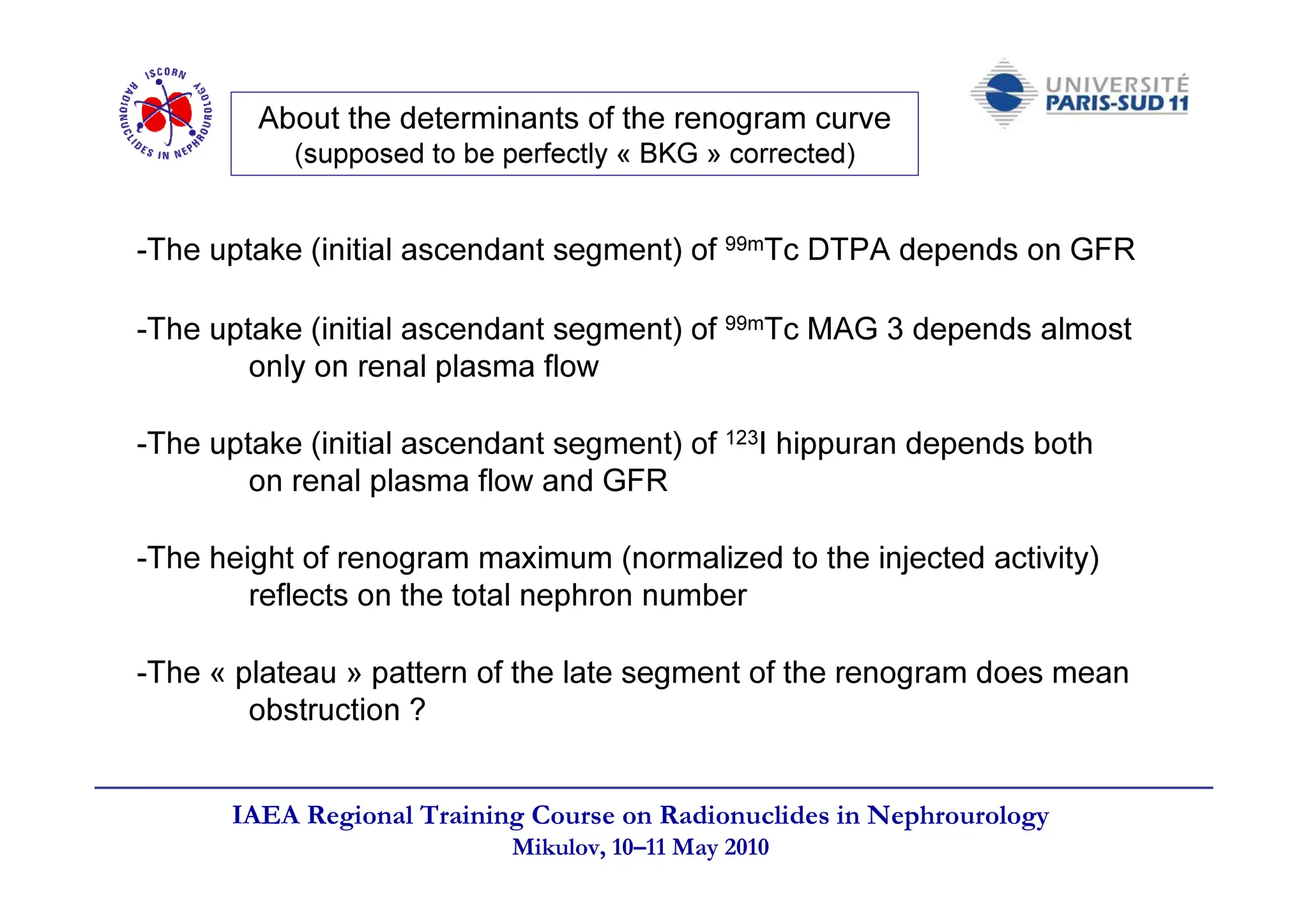 ISCORN
RADIONUCLIDES IN NEPHROUROLOGY

About the determinants of the renogram curve
(supposed to be perfectly « BKG » corrected)

UNIVERSITÉ
PARIS-SUD 11

-The uptake (initial ascendant segment) of $^{99m}$Tc DTPA depends on GFR

-The uptake (initial ascendant segment) of $^{99m}$Tc MAG 3 depends almost only on renal plasma flow

-The uptake (initial ascendant segment) of $^{123}$I hippuran depends both on renal plasma flow and GFR

-The height of renogram maximum (normalized to the injected activity) reflects on the total nephron number

-The « plateau » pattern of the late segment of the renogram does mean obstruction ?

IAEA Regional Training Course on Radionuclides in Nephrourology
Mikulov, 10–11 May 2010